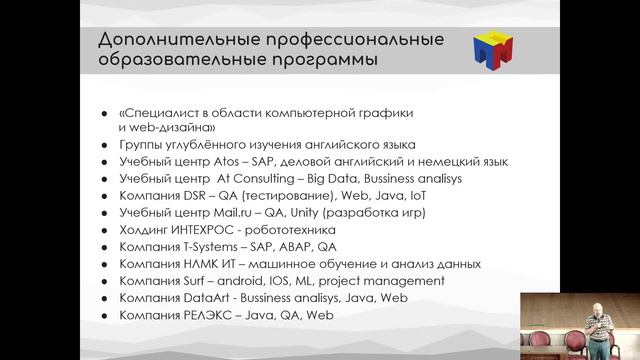 Дополнительные профессиональные образовательные программы

- «Специалист в области компьютерной графики и web-дизайна»
- Группы углублённого изучения английского языка
- Учебный центр Atos – SAP, деловой английский и немецкий язык
- Учебный центр At Consulting – Big Data, Bussiness analisys
- Компания DSR – QA (тестирование), Web, Java, IoT
- Учебный центр Mail.ru – QA, Unity (разработка игр)
- Холдинг ИНТЕХРОС - робототехника
- Компания T-Systems – SAP, ABAP, QA
- Компания НЛМК ИТ – машинное обучение и анализ данных
- Компания Surf – android, IOS, ML, project management
- Компания DataArt - Bussiness analisys, Java, Web
- Компания РЕЛЭКС – Java, QA, Web